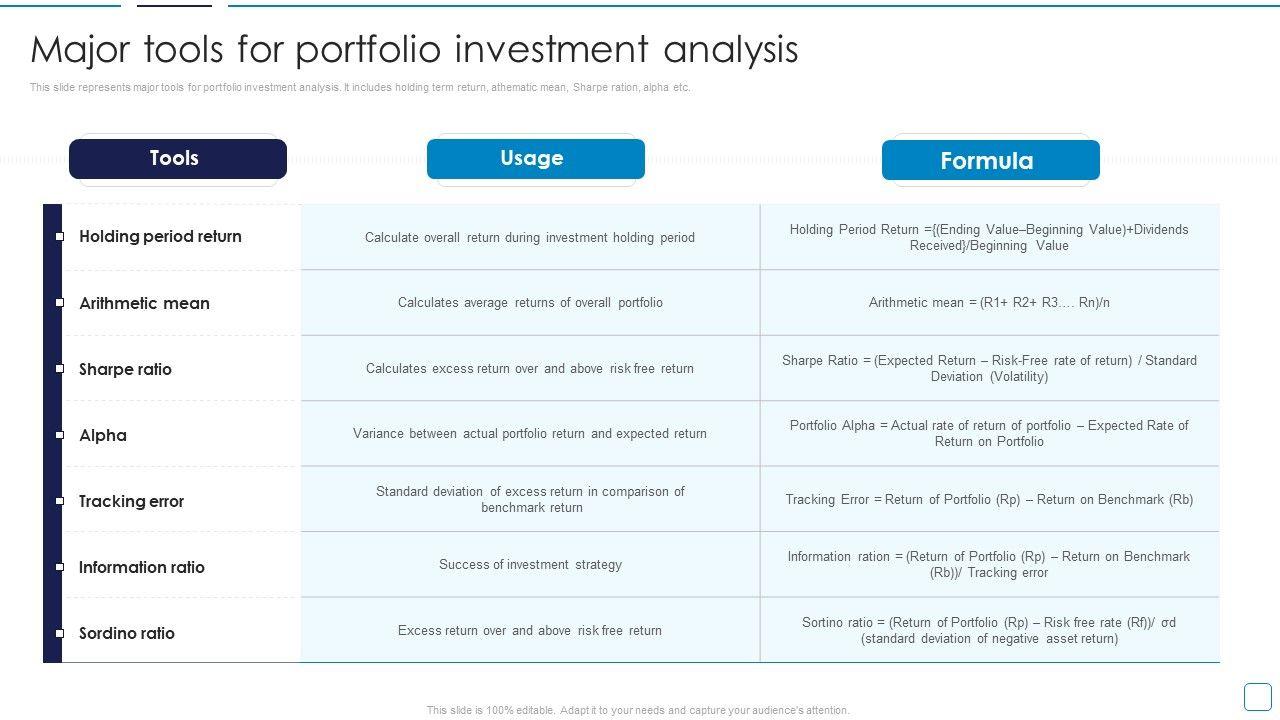 Major tools for portfolio investment analysis

This slide represents major tools for portfolio investment analysis. It includes holding term return, athematic mean, Sharpe ration, alpha etc.

| Tools | Usage | Formula |
|---|---|---|
| Holding period return | Calculate overall return during investment holding period | Holding Period Return ={(Ending Value–Beginning Value)+Dividends Received}/Beginning Value |
| Arithmetic mean | Calculates average returns of overall portfolio | Arithmetic mean = (R1+ R2+ R3…. Rn)/n |
| Sharpe ratio | Calculates excess return over and above risk free return | Sharpe Ratio = (Expected Return – Risk-Free rate of return) / Standard Deviation (Volatility) |
| Alpha | Variance between actual portfolio return and expected return | Portfolio Alpha = Actual rate of return of portfolio – Expected Rate of Return on Portfolio |
| Tracking error | Standard deviation of excess return in comparison of benchmark return | Tracking Error = Return of Portfolio (Rp) – Return on Benchmark (Rb) |
| Information ratio | Success of investment strategy | Information ration = (Return of Portfolio (Rp) – Return on Benchmark (Rb))/ Tracking error |
| Sordino ratio | Excess return over and above risk free return | Sortino ratio = (Return of Portfolio (Rp) – Risk free rate (Rf))/ σd (standard deviation of negative asset return) |

This slide is 100% editable. Adapt it to your needs and capture your audience's attention.